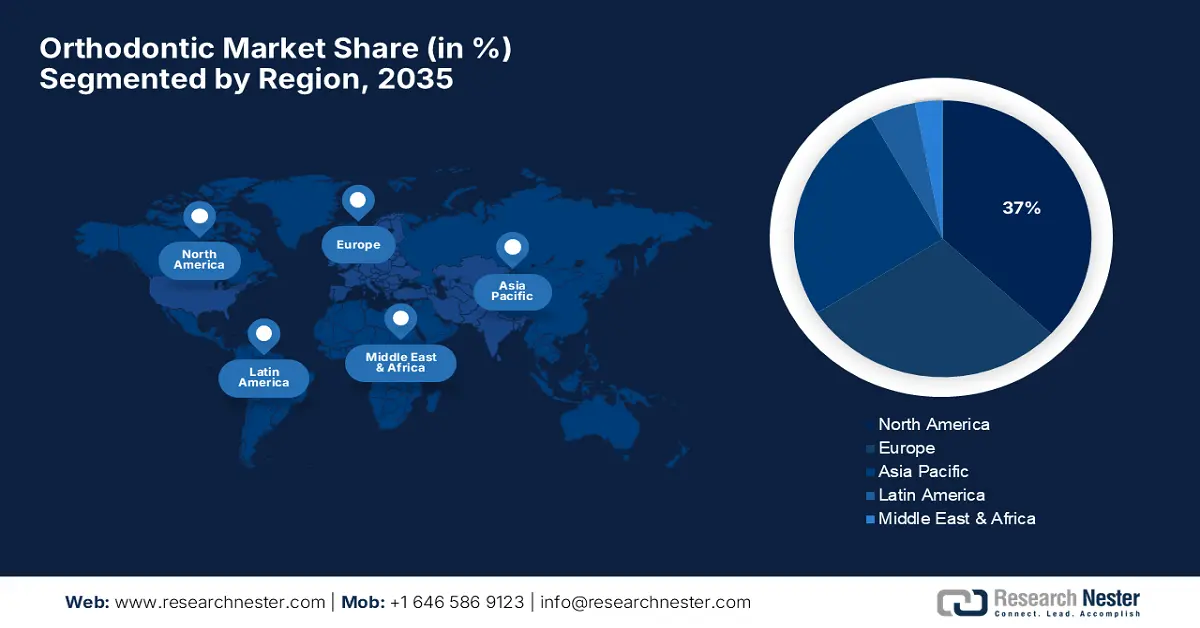 Orthodontic Market Share (in %)
Segmented by Region, 2035

North America

Europe

Asia Pacific

Latin America

Middle East & Africa

37%

North America
Europe
Asia Pacific
Latin America
Middle East & Africa

Web: www.researchnester.com | Mob: +1 646 586 9123 | info@researchnester.com

Research Nester
Connect. Lead. Accomplish